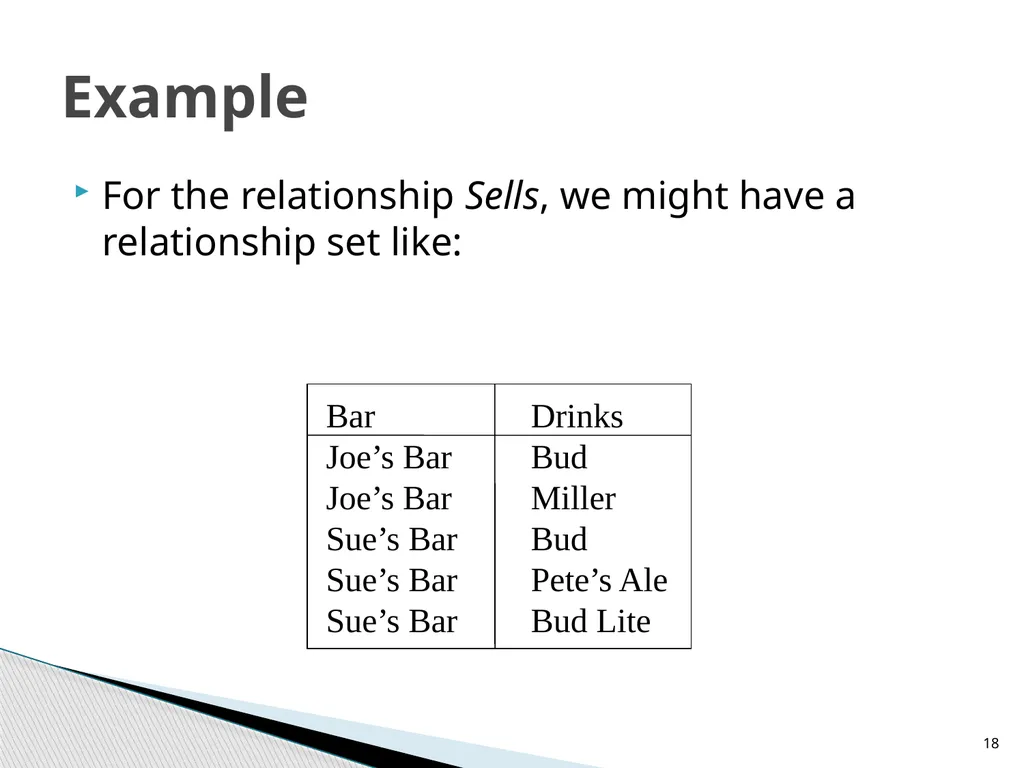 Example

• For the relationship Sells, we might have a relationship set like:

| Bar | Drinks |
|---|---|
| Joe's Bar | Bud |
| Joe's Bar | Miller |
| Sue's Bar | Bud |
| Sue's Bar | Pete's Ale |
| Sue's Bar | Bud Lite |

18